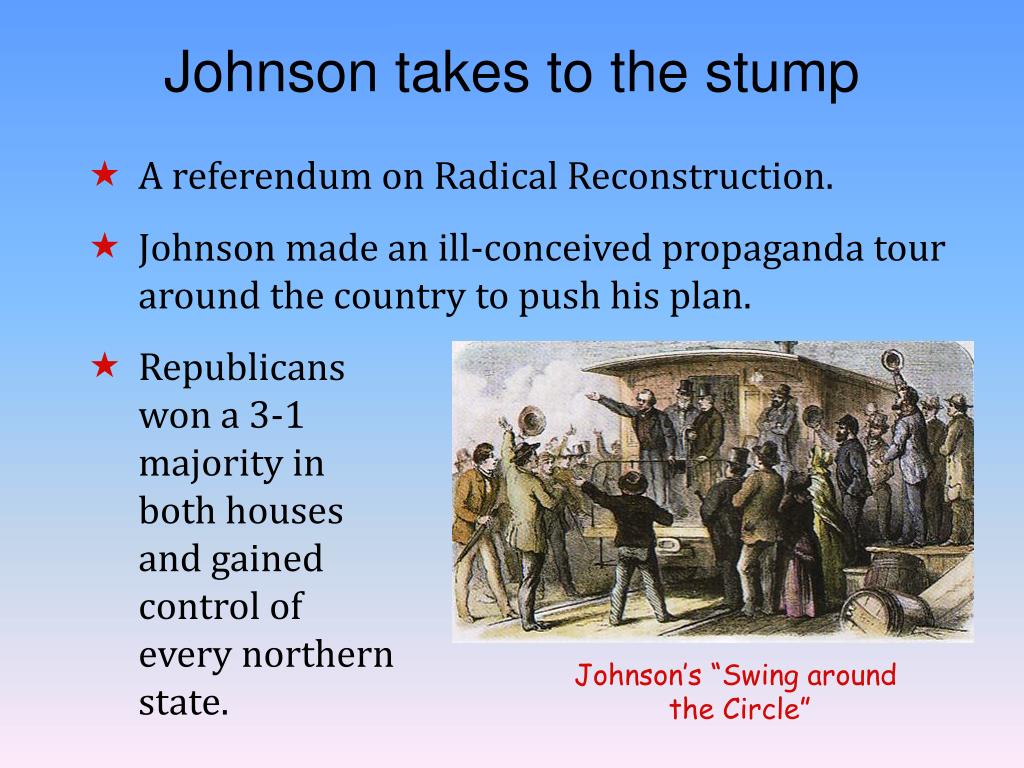 Johnson takes to the stump

★ A referendum on Radical Reconstruction.

★ Johnson made an ill-conceived propaganda tour around the country to push his plan.

★ Republicans won a 3-1 majority in both houses and gained control of every northern state.

Johnson's "Swing around the Circle"